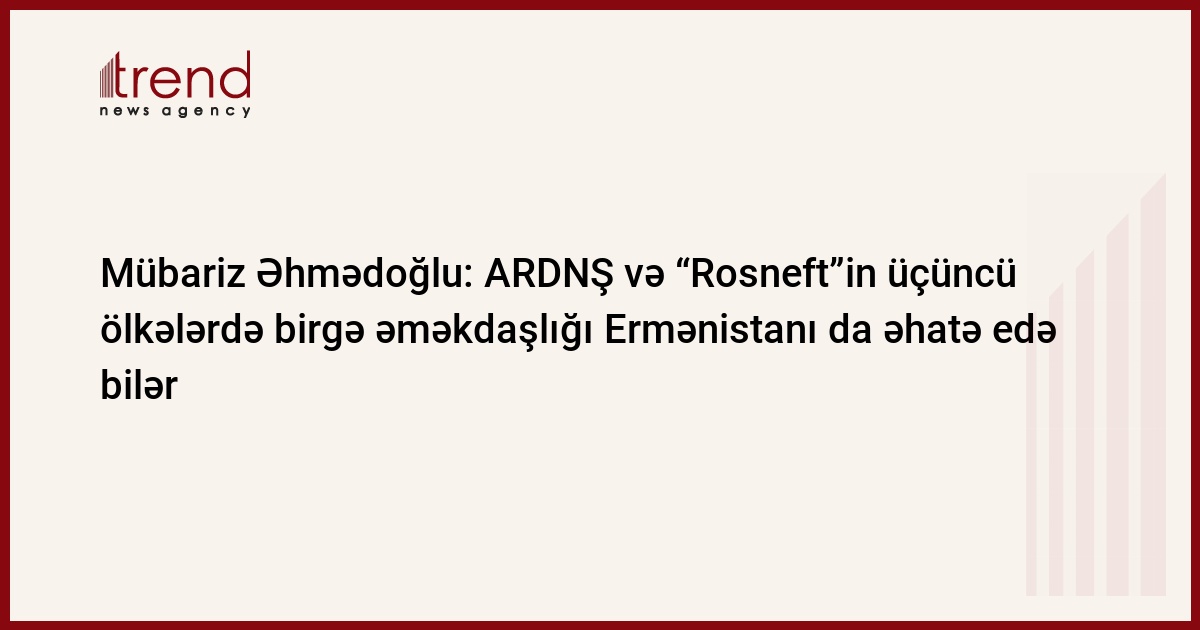 trend
news agency

Mübariz Əhmədoğlu: ARDNŞ və “Rosneft”in üçüncü ölkələrdə birgə əməkdaşlığı Ermənistanı da əhatə edə bilər